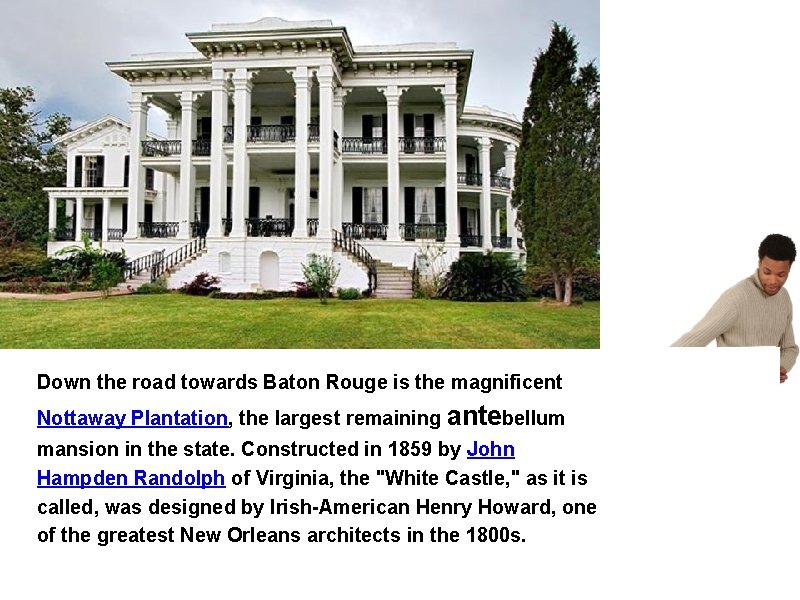 Down the road towards Baton Rouge is the magnificent Nottaway Plantation, the largest remaining antebellum mansion in the state. Constructed in 1859 by John Hampden Randolph of Virginia, the "White Castle," as it is called, was designed by Irish-American Henry Howard, one of the greatest New Orleans architects in the 1800s.